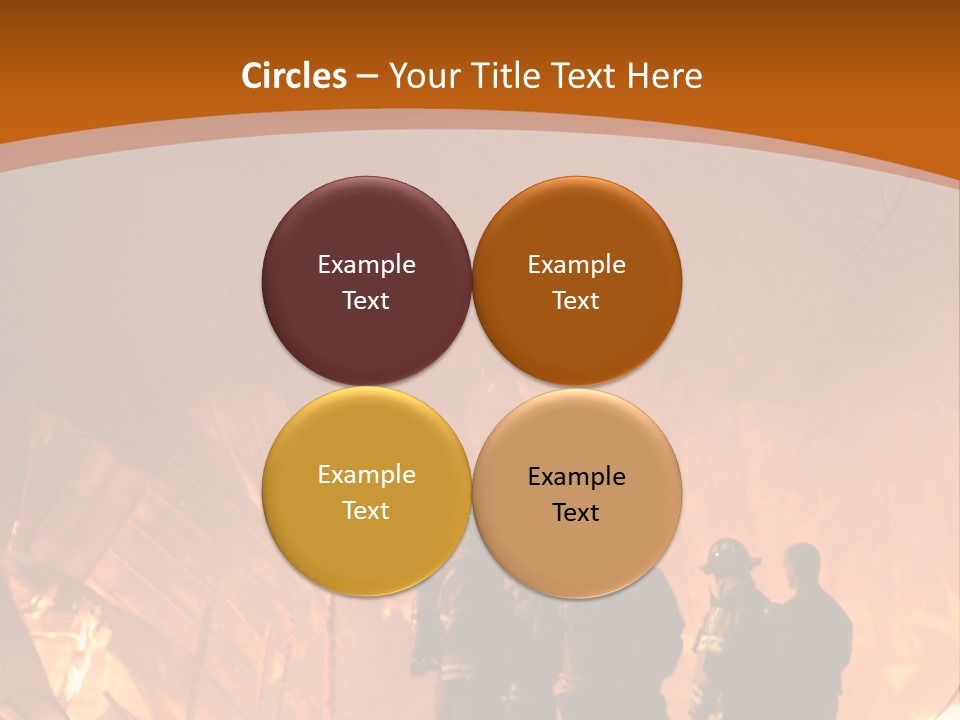 Circles – Your Title Text Here

Example Text

Example Text

Example Text

Example Text